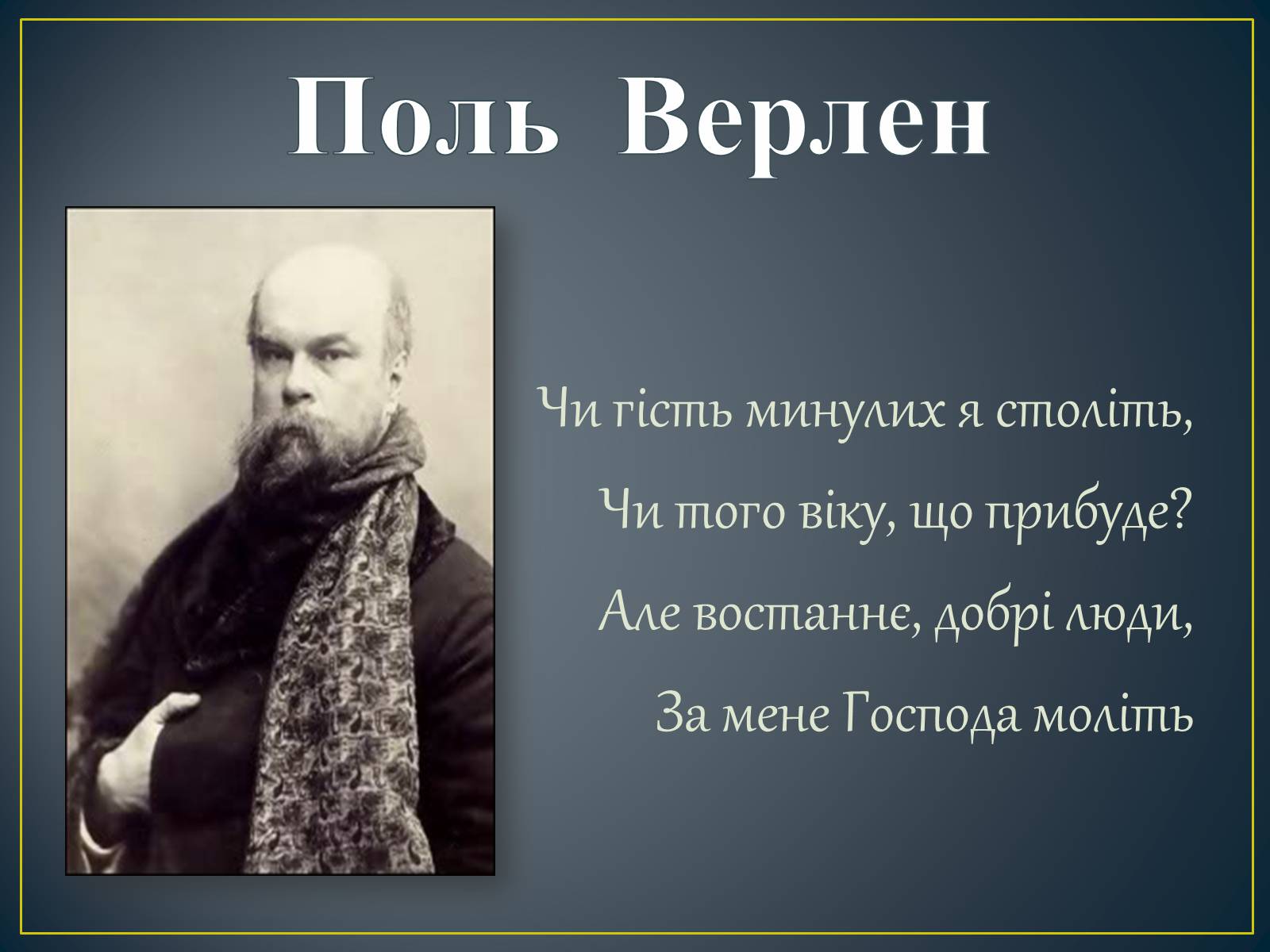 Поль Верлен

Чи гість минулих я століть,
Чи того віку, що прибуде?
Але востаннє, добрі люди,
За мене Господа моліть